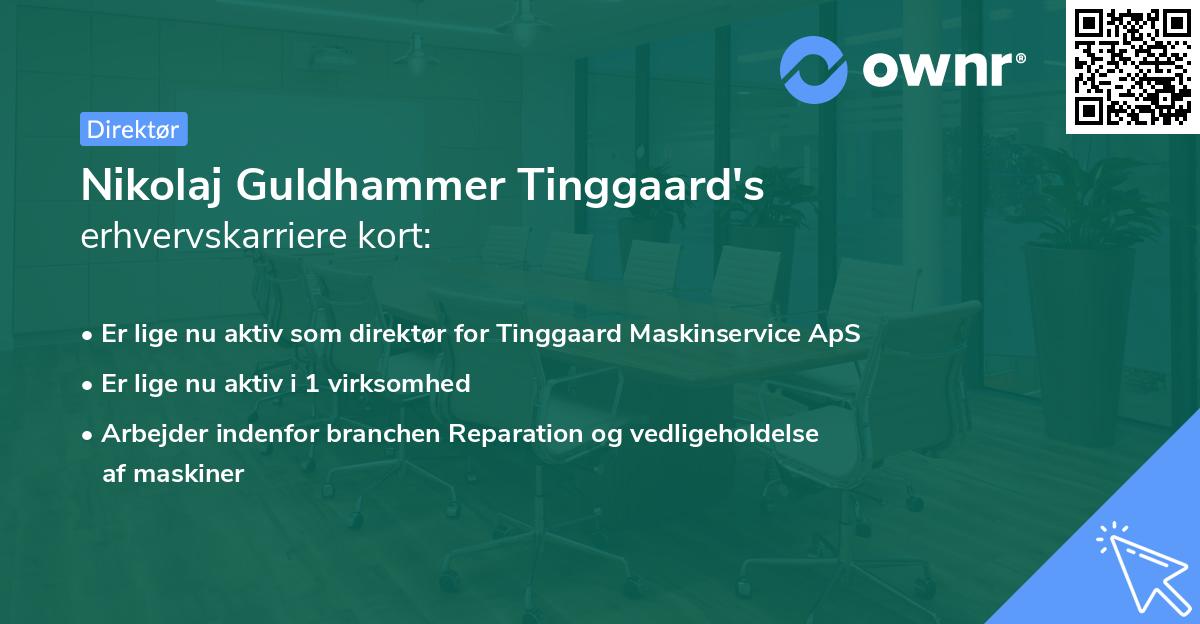 ownr®

Direktør

Nikolaj Guldhammer Tinggaard's erhvervskarriere kort:

• Er lige nu aktiv som direktør for Tinggaard Maskinservice ApS
• Er lige nu aktiv i 1 virksomhed
• Arbejder indenfor branchen Reparation og vedligeholdelse af maskiner